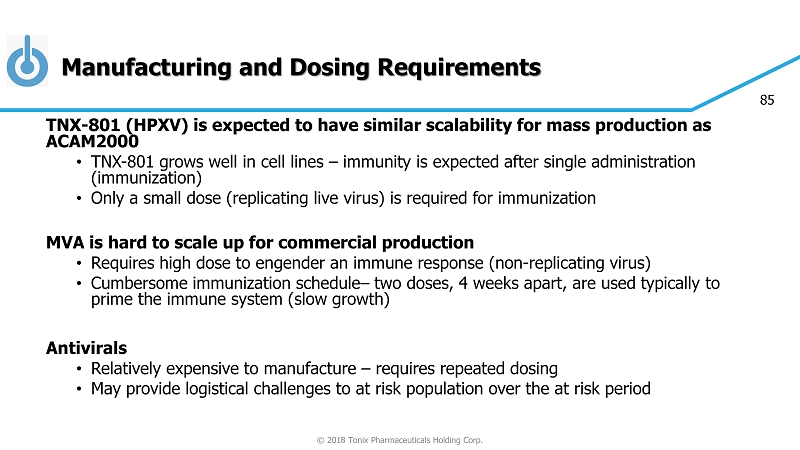 Manufacturing and Dosing Requirements

85

TNX-801 (HPXV) is expected to have similar scalability for mass production as ACAM2000

• TNX-801 grows well in cell lines – immunity is expected after single administration (immunization)
• Only a small dose (replicating live virus) is required for immunization

MVA is hard to scale up for commercial production

• Requires high dose to engender an immune response (non-replicating virus)
• Cumbersome immunization schedule– two doses, 4 weeks apart, are used typically to prime the immune system (slow growth)

Antivirals

• Relatively expensive to manufacture – requires repeated dosing
• May provide logistical challenges to at risk population over the at risk period

© 2018 Tonix Pharmaceuticals Holding Corp.